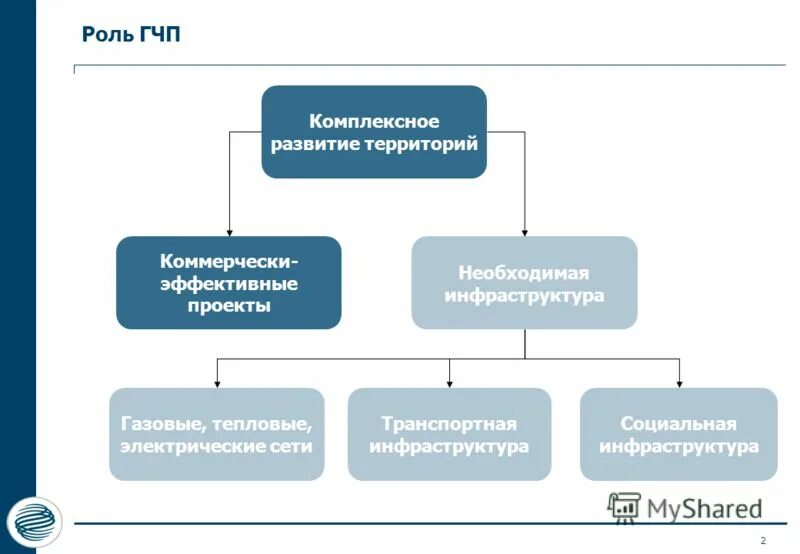 Роль ГЧП

Комплексное развитие территорий

Коммерчески-эффективные проекты

Необходимая инфраструктура

Газовые, тепловые, электрические сети

Транспортная инфраструктура

Социальная инфраструктура

MyShared

2